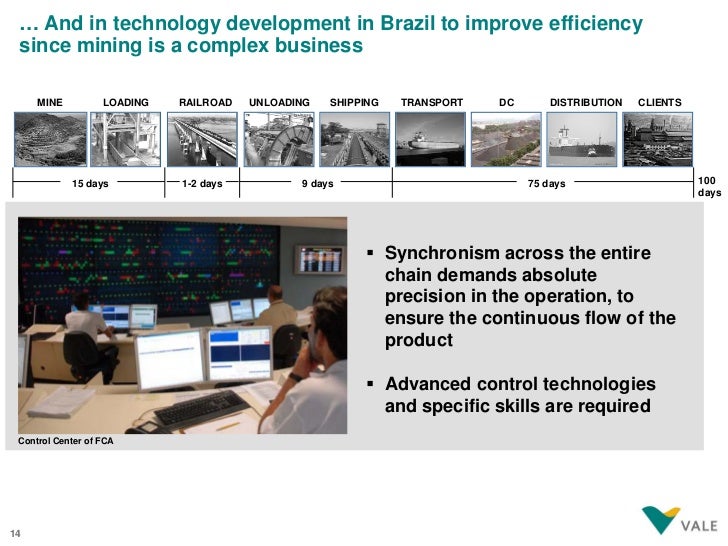 … And in technology development in Brazil to improve efficiency since mining is a complex business

MINE LOADING RAILROAD UNLOADING SHIPPING TRANSPORT DC DISTRIBUTION CLIENTS

15 days 1-2 days 9 days 75 days 100 days

▪ Synchronism across the entire chain demands absolute precision in the operation, to ensure the continuous flow of the product

▪ Advanced control technologies and specific skills are required

Control Center of FCA

14

VALE